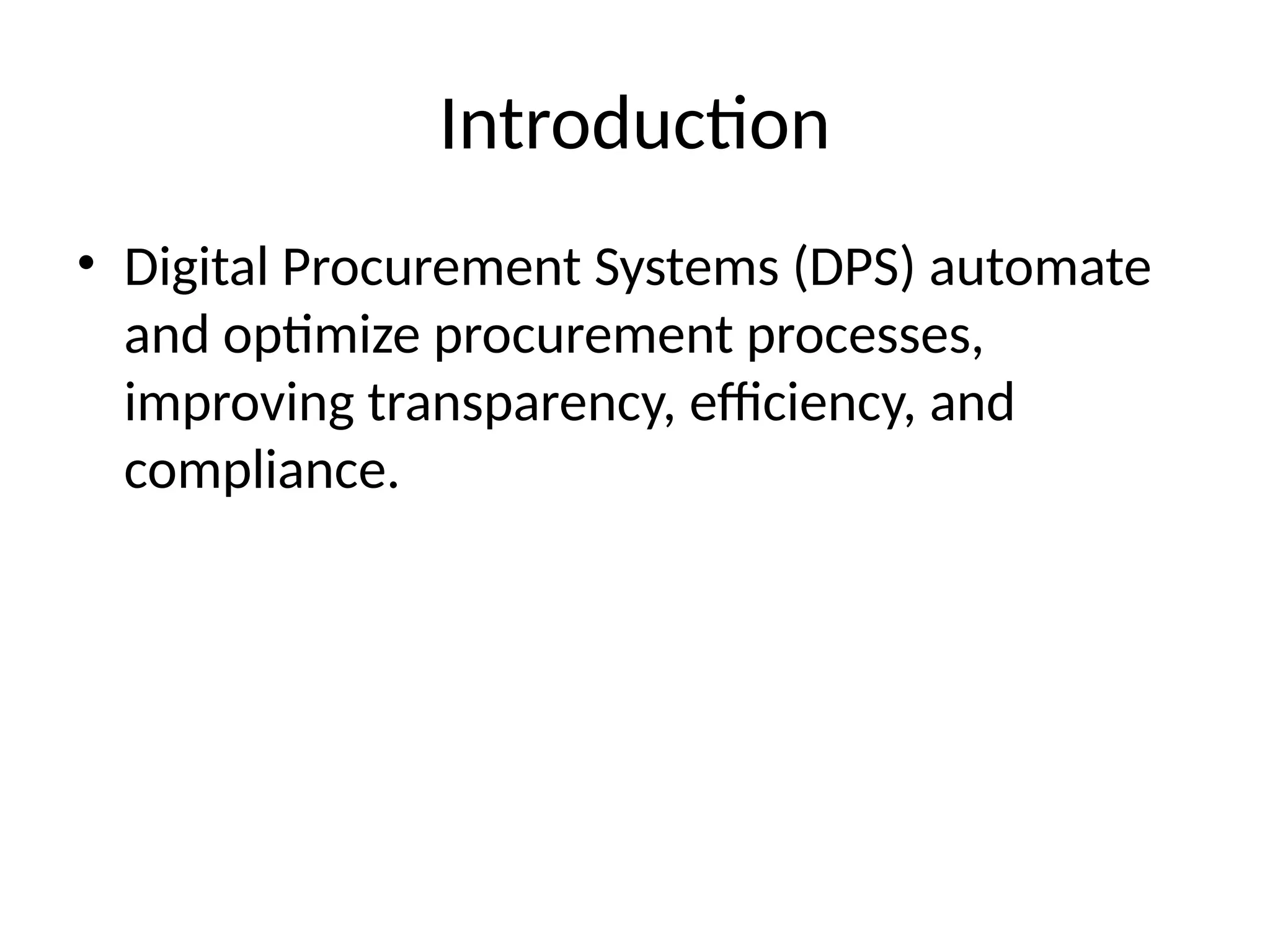 Introduction

• Digital Procurement Systems (DPS) automate and optimize procurement processes, improving transparency, efficiency, and compliance.